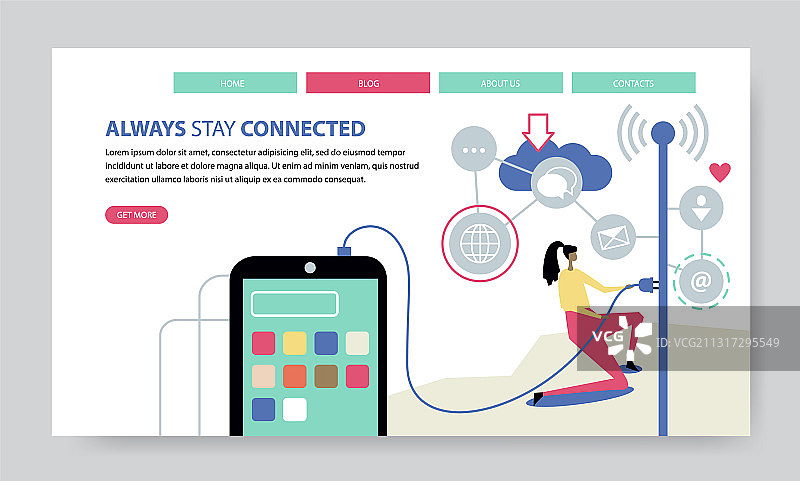 HOME BLOG ABOUT US CONTACTS

ALWAYS STAY CONNECTED

Lorem ipsum dolor sit amet, consectetur adipisicing elit, sed do eiusmod tempor incididunt ut labore et dolore magna aliqua. Ut enim ad minim veniam, quis nostrud exercitation ullamco laboris nisi ut aliquip ex ea commodo consequat.

GET MORE

@

VCG

ID: VCG211317295549